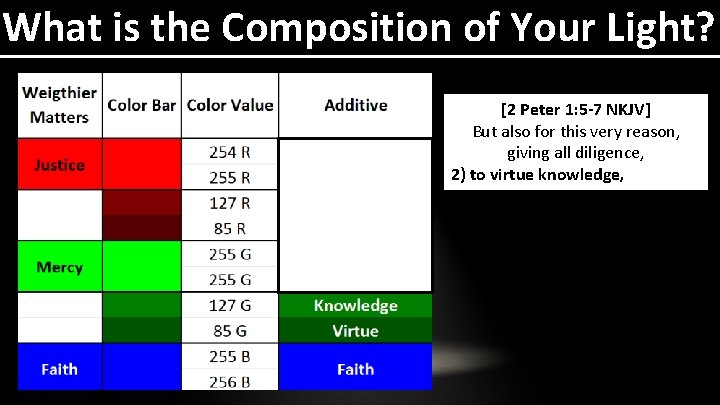 What is the Composition of Your Light?

| Weigthier Matters | Color Bar | Color Value | Additive |
|---|---|---|---|
| Justice | | 254 R | |
| | | 255 R | |
| | | 127 R | |
| | | 85 R | |
| Mercy | | 255 G | |
| | | 255 G | |
| | | 127 G | Knowledge |
| | | 85 G | Virtue |
| Faith | | 255 B | Faith |
| | | 256 B | |

[2 Peter 1:5-7 NKJV]
But also for this very reason, giving all diligence,
2) to virtue knowledge,